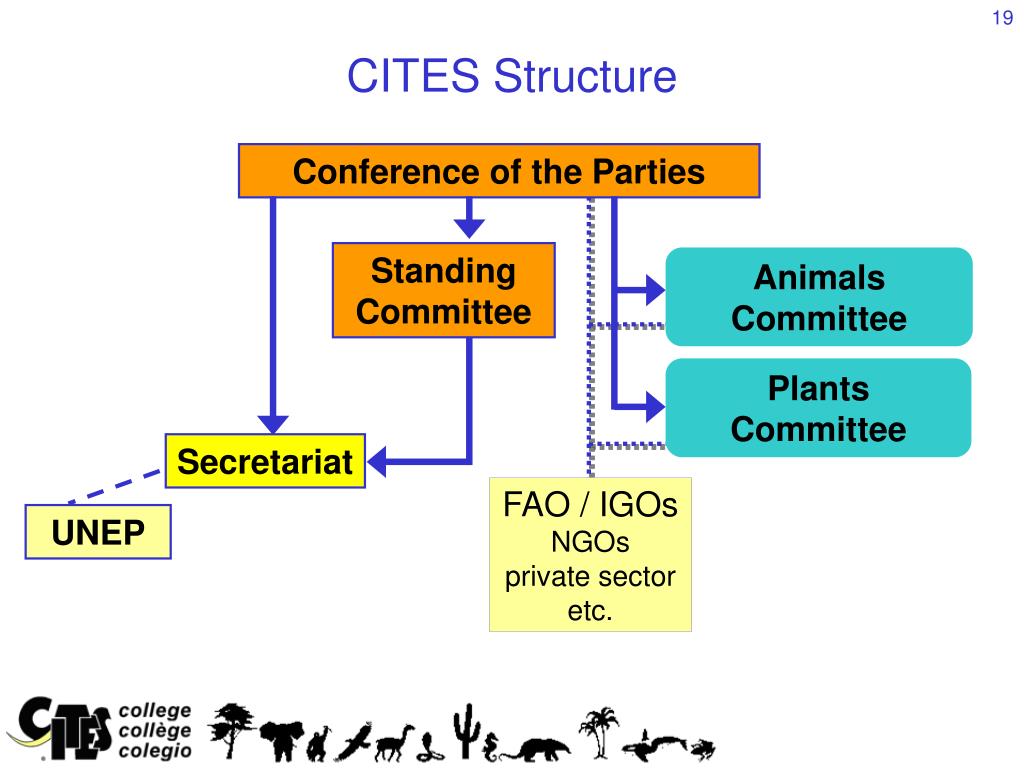 19

CITES Structure

Conference of the Parties

Standing Committee

Animals Committee

Plants Committee

Secretariat

UNEP

FAO / IGOs
NGOs
private sector
etc.

CITES college
collège
colegio